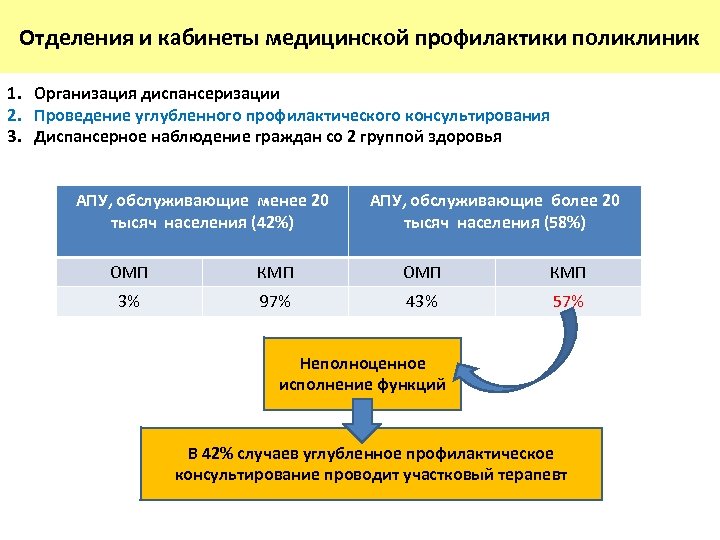 Отделения и кабинеты медицинской профилактики поликлиник

1. Организация диспансеризации
2. Проведение углубленного профилактического консультирования
3. Диспансерное наблюдение граждан со 2 группой здоровья

| АПУ, обслуживающие менее 20 тысяч населения (42%) | | АПУ, обслуживающие более 20 тысяч населения (58%) | |
|---|---|---|---|
| ОМП | КМП | ОМП | КМП |
| 3% | 97% | 43% | 57% |

Неполноценное исполнение функций

В 42% случаев углубленное профилактическое консультирование проводит участковый терапевт